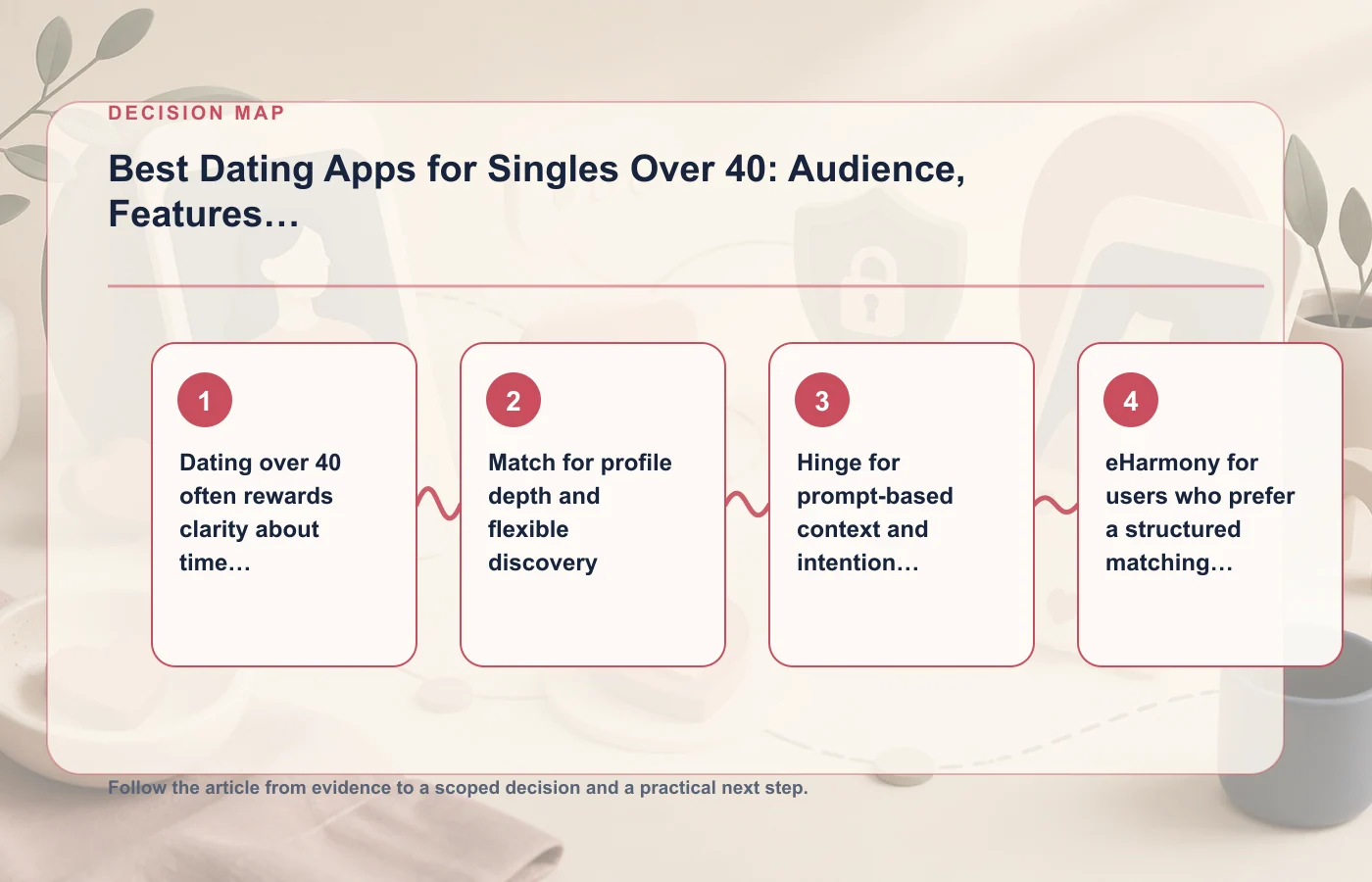 DECISION MAP

Best Dating Apps for Singles Over 40: Audience, Features…

1

Dating over 40 often rewards clarity about time…

2

Match for profile depth and flexible discovery

3

Hinge for prompt-based context and intention…

4

eHarmony for users who prefer a structured matching…

Follow the article from evidence to a scoped decision and a practical next step.